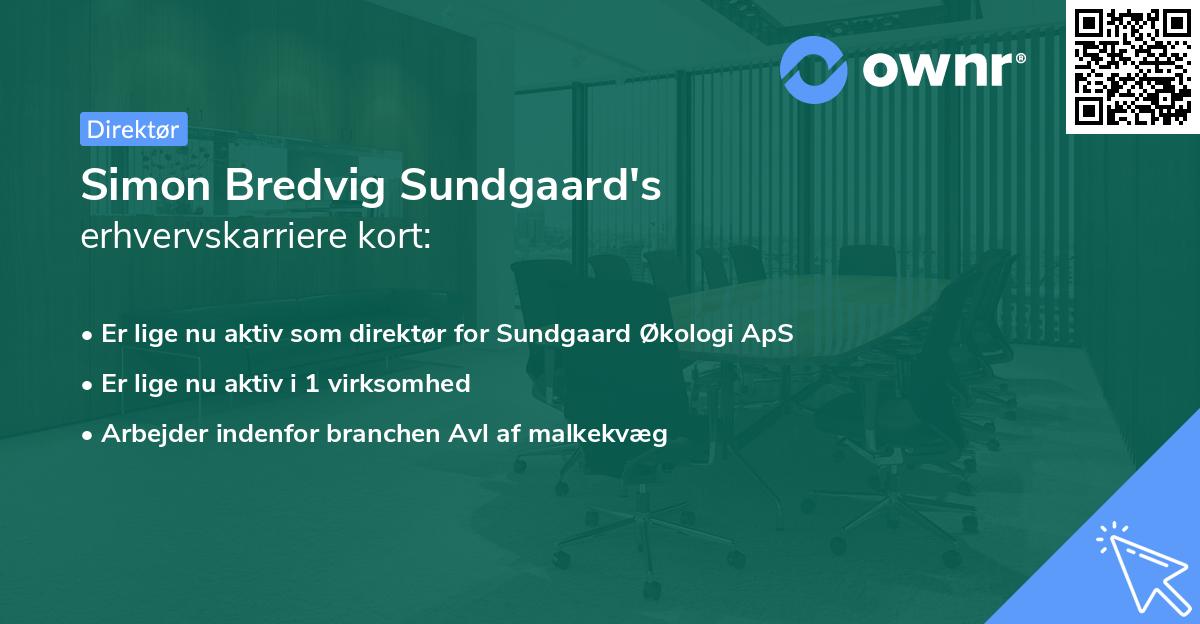 ownr®

Direktør

Simon Bredvig Sundgaard's erhvervskarriere kort:

• Er lige nu aktiv som direktør for Sundgaard Økologi ApS
• Er lige nu aktiv i 1 virksomhed
• Arbejder indenfor branchen Avl af malkekvæg